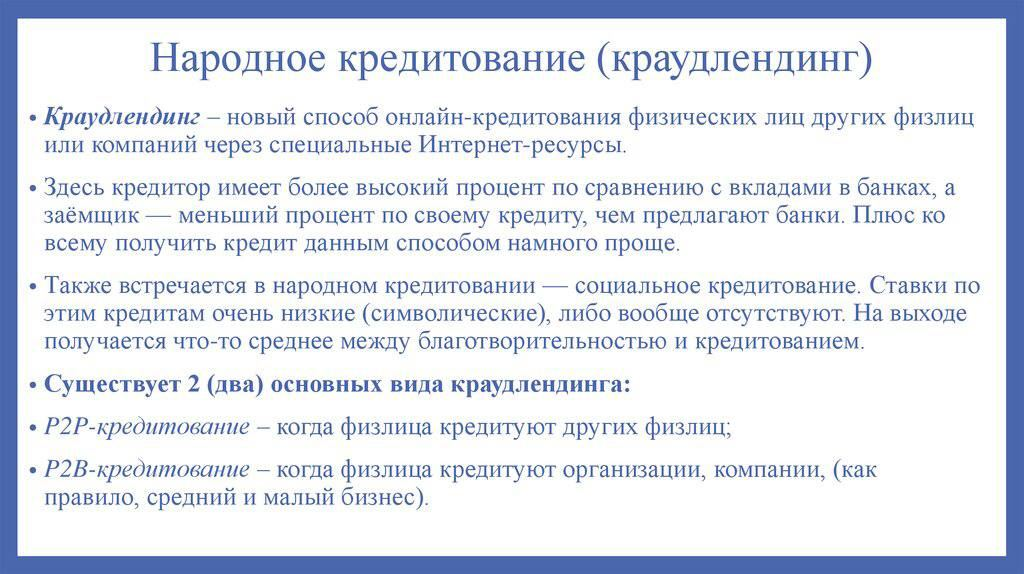 Народное кредитование (краудлендинг)

• Краудлендинг – новый способ онлайн-кредитования физических лиц других физлиц или компаний через специальные Интернет-ресурсы.

• Здесь кредитор имеет более высокий процент по сравнению с вкладами в банках, а заёмщик — меньший процент по своему кредиту, чем предлагают банки. Плюс ко всему получить кредит данным способом намного проще.

• Также встречается в народном кредитовании — социальное кредитование. Ставки по этим кредитам очень низкие (символические), либо вообще отсутствуют. На выходе получается что-то среднее между благотворительностью и кредитованием.

• Существует 2 (два) основных вида краудлендинга:

• P2P-кредитование – когда физлица кредитуют других физлиц;

• P2B-кредитование – когда физлица кредитуют организации, компании, (как правило, средний и малый бизнес).